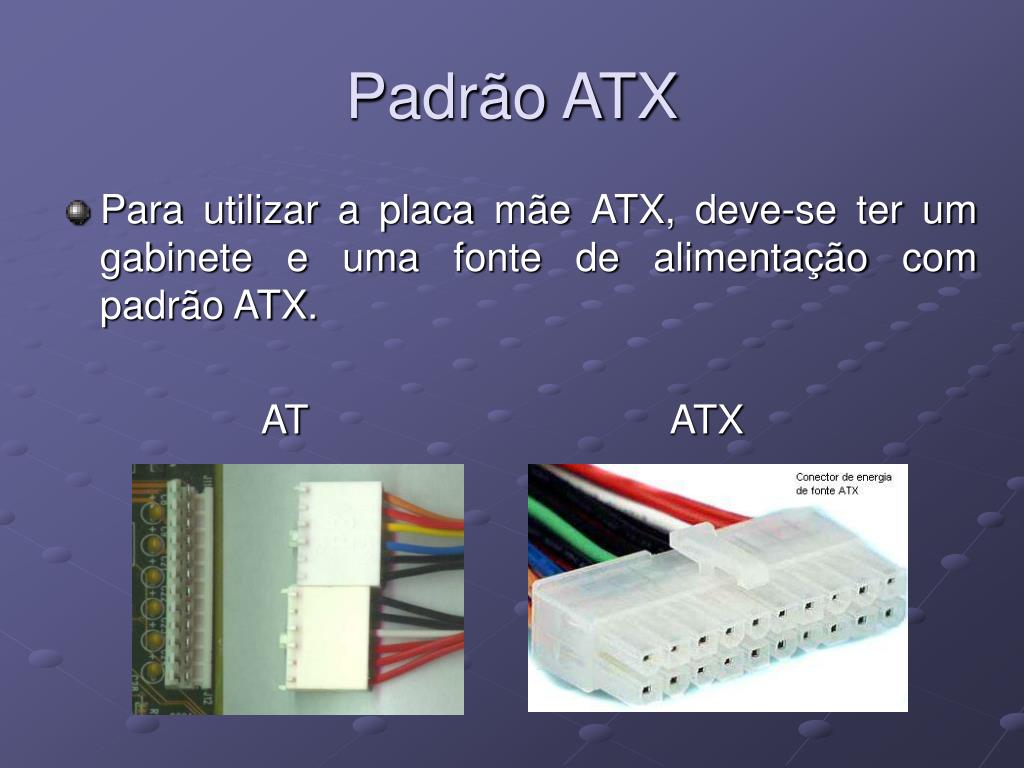 Padrão ATX

Para utilizar a placa mãe ATX, deve-se ter um gabinete e uma fonte de alimentação com padrão ATX.

AT

ATX

Conector de energia de fonte ATX